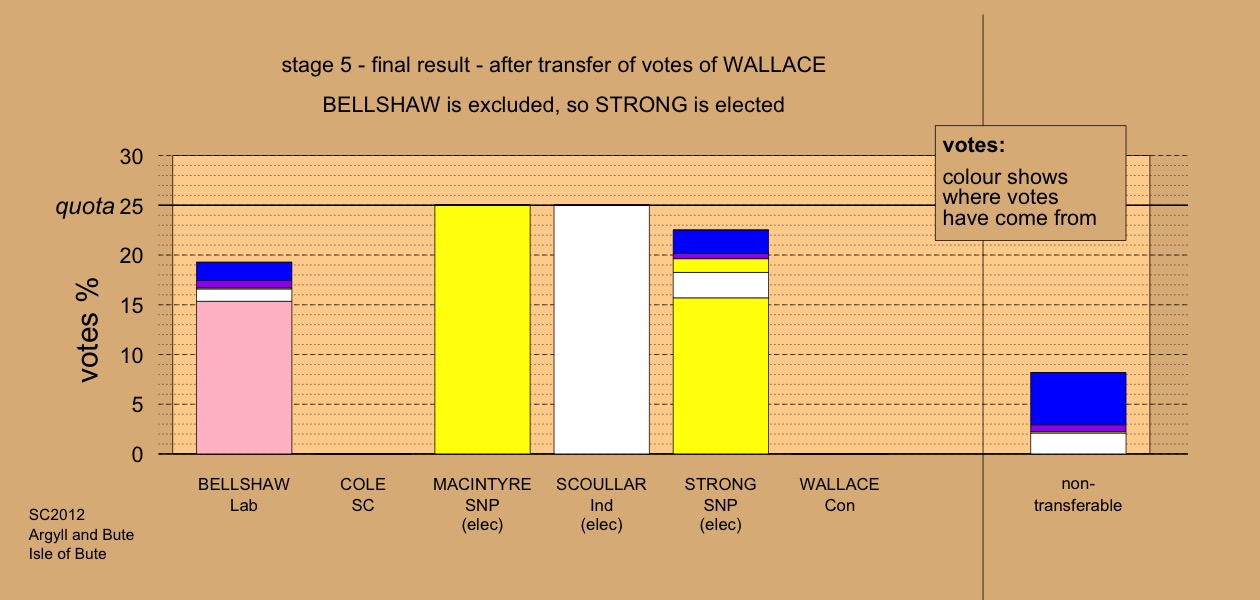 stage 5 - final result - after transfer of votes of WALLACE

BELLSHAW is excluded, so STRONG is elected

votes:
colour shows where votes have come from

votes %

30
quota 25
20
15
10
5
0

BELLSHAW Lab

COLE SC

MACINTYRE SNP (elec)

SCOULLAR Ind (elec)

STRONG SNP (elec)

WALLACE Con

non-transferable

SC2012
Argyll and Bute
Isle of Bute